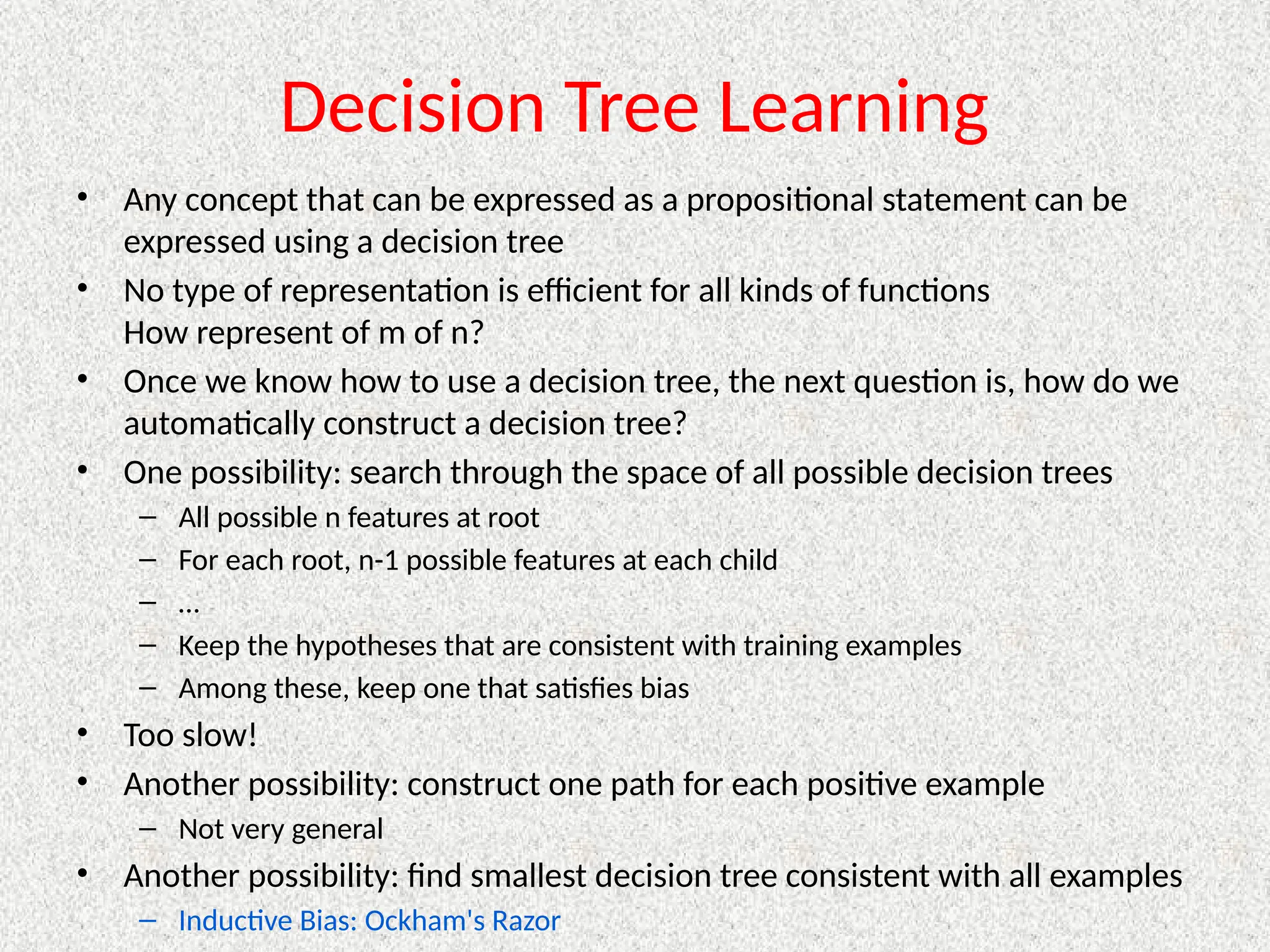 Decision Tree Learning

• Any concept that can be expressed as a propositional statement can be expressed using a decision tree

• No type of representation is efficient for all kinds of functions
How represent of m of n?

• Once we know how to use a decision tree, the next question is, how do we automatically construct a decision tree?

• One possibility: search through the space of all possible decision trees
– All possible n features at root
– For each root, n-1 possible features at each child
– …
– Keep the hypotheses that are consistent with training examples
– Among these, keep one that satisfies bias

• Too slow!

• Another possibility: construct one path for each positive example
– Not very general

• Another possibility: find smallest decision tree consistent with all examples
– Inductive Bias: Ockham's Razor